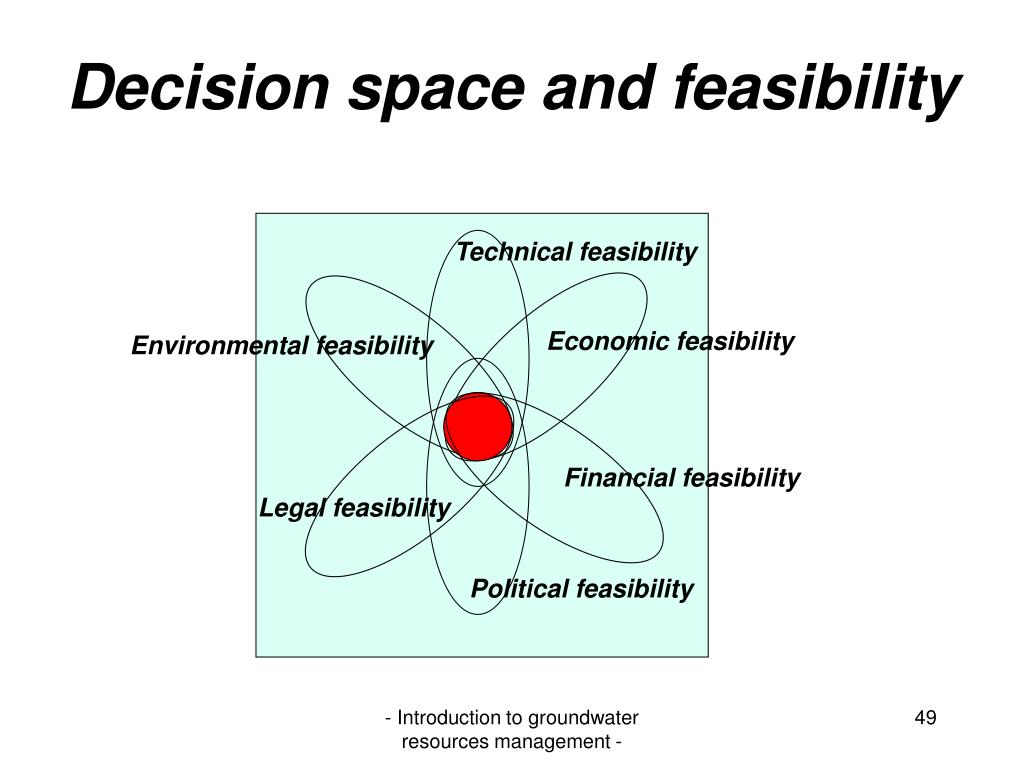 Decision space and feasibility

Technical feasibility

Environmental feasibility

Economic feasibility

Financial feasibility

Legal feasibility

Political feasibility

- Introduction to groundwater resources management -

49